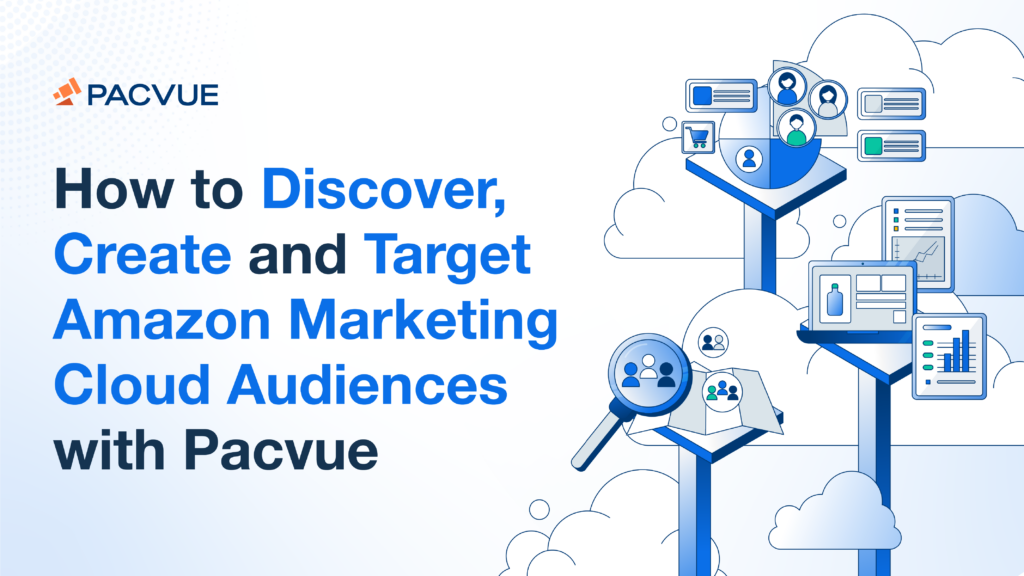 PACVUE

How to Discover, Create and Target Amazon Marketing Cloud Audiences with Pacvue